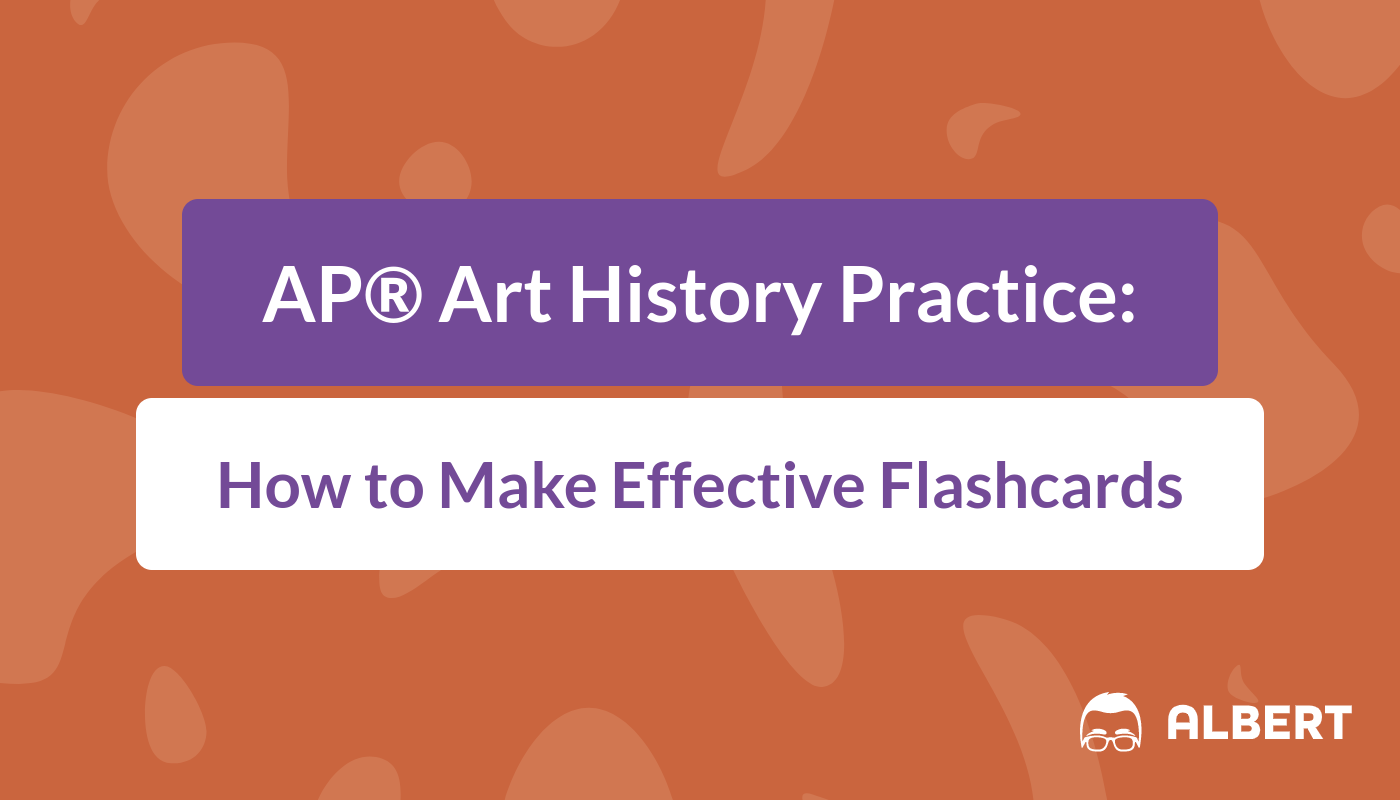 AP® Art History Practice:

How to Make Effective Flashcards

ALBERT